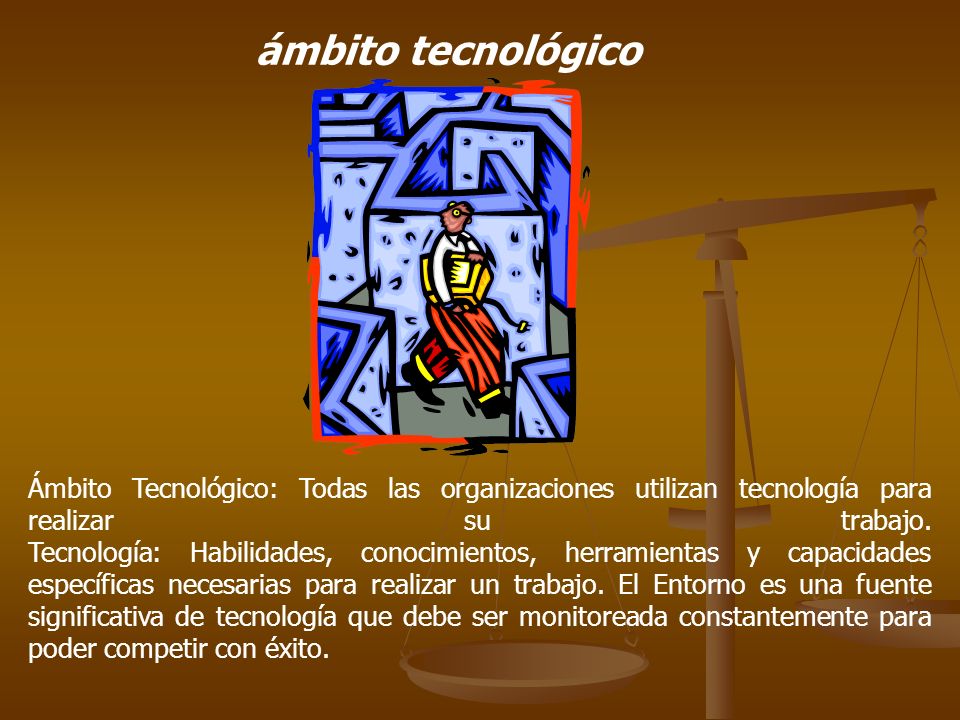 ámbito tecnológico

Ámbito Tecnológico: Todas las organizaciones utilizan tecnología para realizar su trabajo.
Tecnología: Habilidades, conocimientos, herramientas y capacidades específicas necesarias para realizar un trabajo. El Entorno es una fuente significativa de tecnología que debe ser monitoreada constantemente para poder competir con éxito.